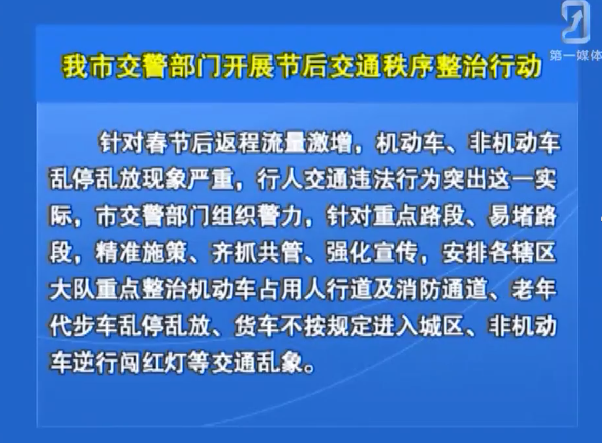 第一媒体

我市交警部门开展节后交通秩序整治行动

针对春节后返程流量激增，机动车、非机动车乱停乱放现象严重，行人交通违法行为突出这一实际，市交警部门组织警力，针对重点路段、易堵路段，精准施策、齐抓共管、强化宣传，安排各辖区大队重点整治机动车占用人行道及消防通道、老年代步车乱停乱放、货车不按规定进入城区、非机动车逆行闯红灯等交通乱象。